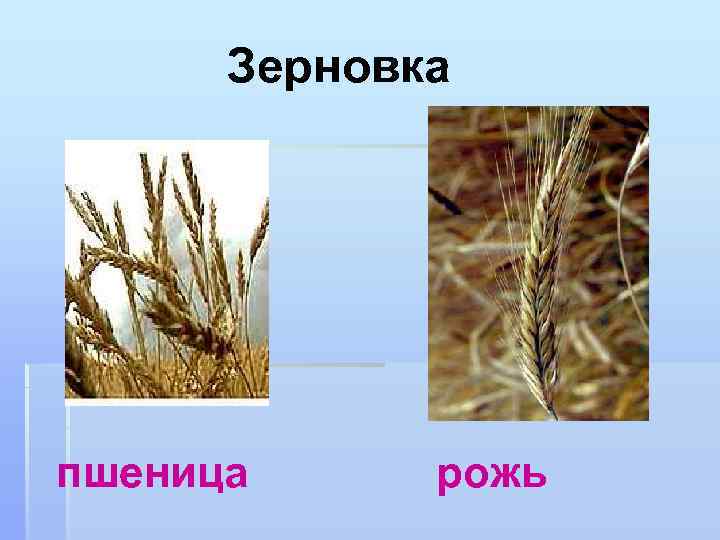 Зерновка

пшеница

рожь